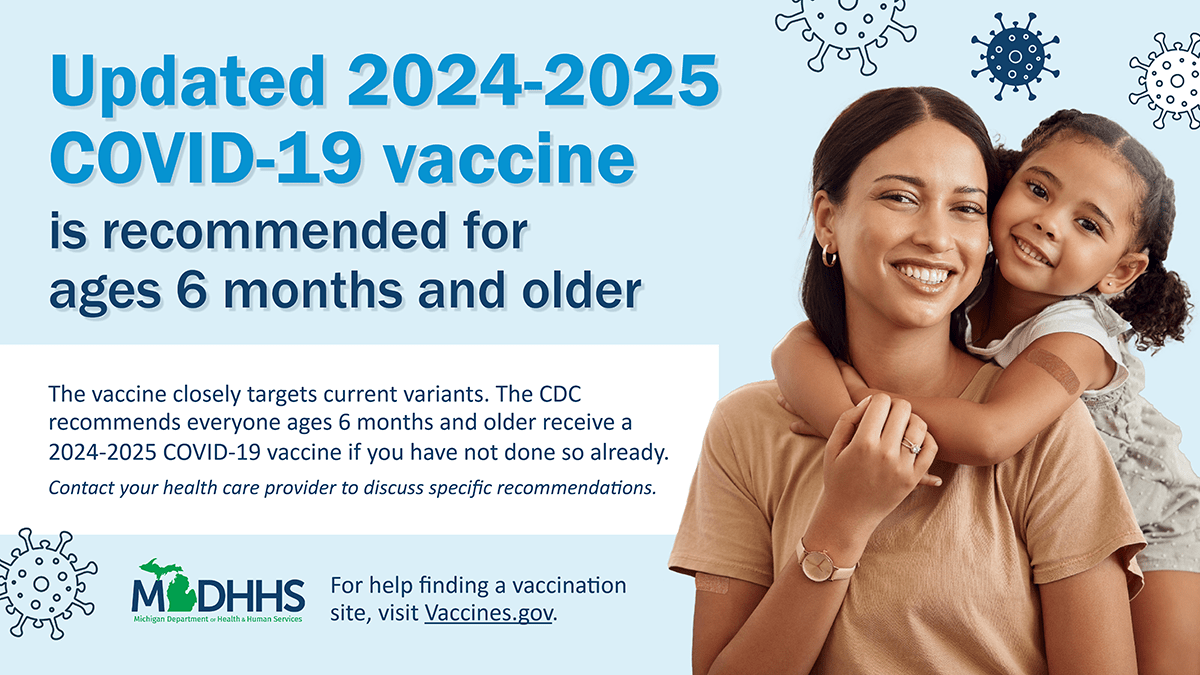 Updated 2024-2025 COVID-19 vaccine is recommended for ages 6 months and older

The vaccine closely targets current variants. The CDC recommends everyone ages 6 months and older receive a 2024-2025 COVID-19 vaccine if you have not done so already.

Contact your health care provider to discuss specific recommendations.

MDHHS
Michigan Department of Health & Human Services

For help finding a vaccination site, visit Vaccines.gov.